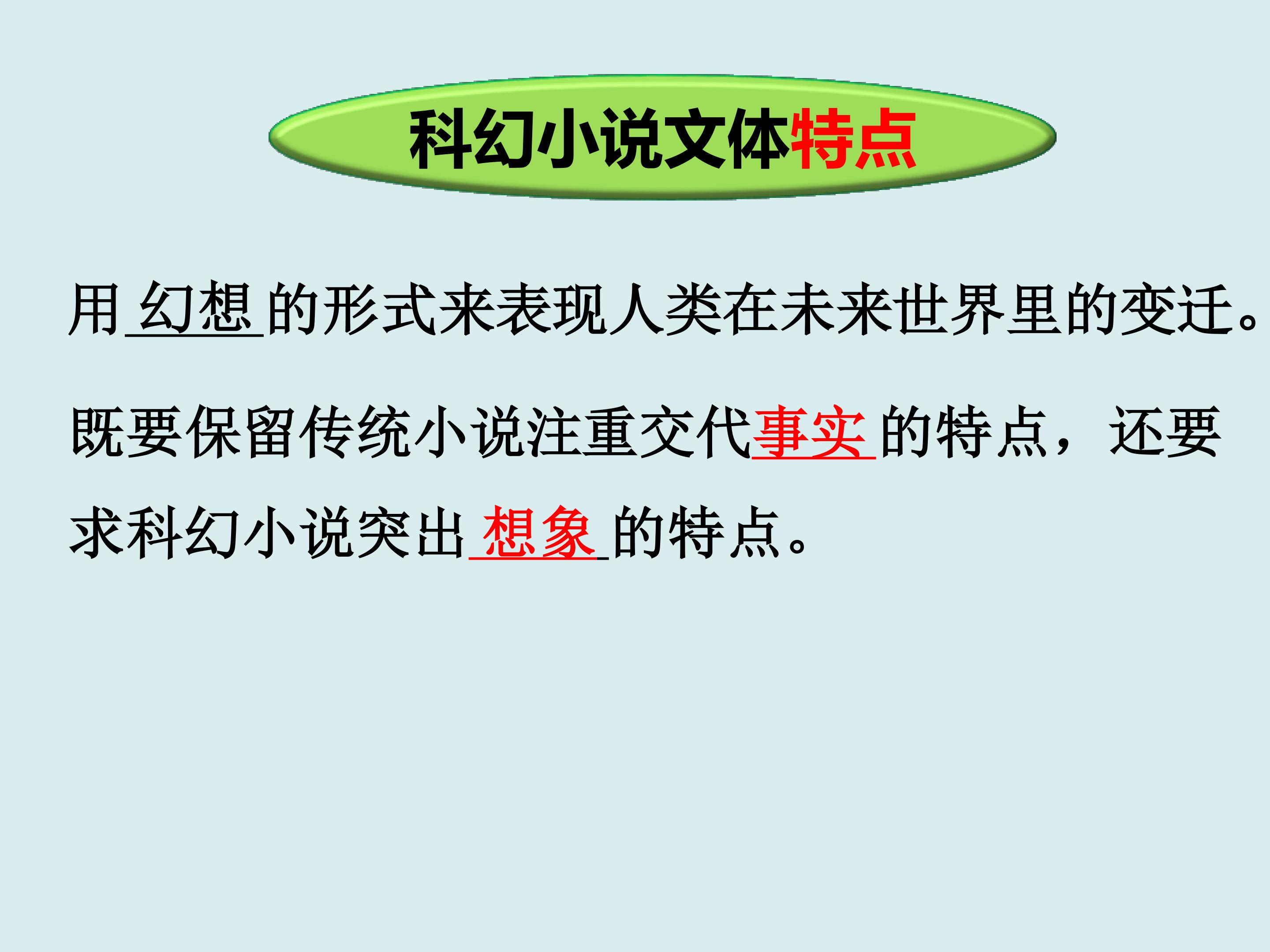 科幻小说文体特点

用 幻想 的形式来表现人类在未来世界里的变迁。

既要保留传统小说注重交代事实 的特点，还要求科幻小说突出 想象 的特点。